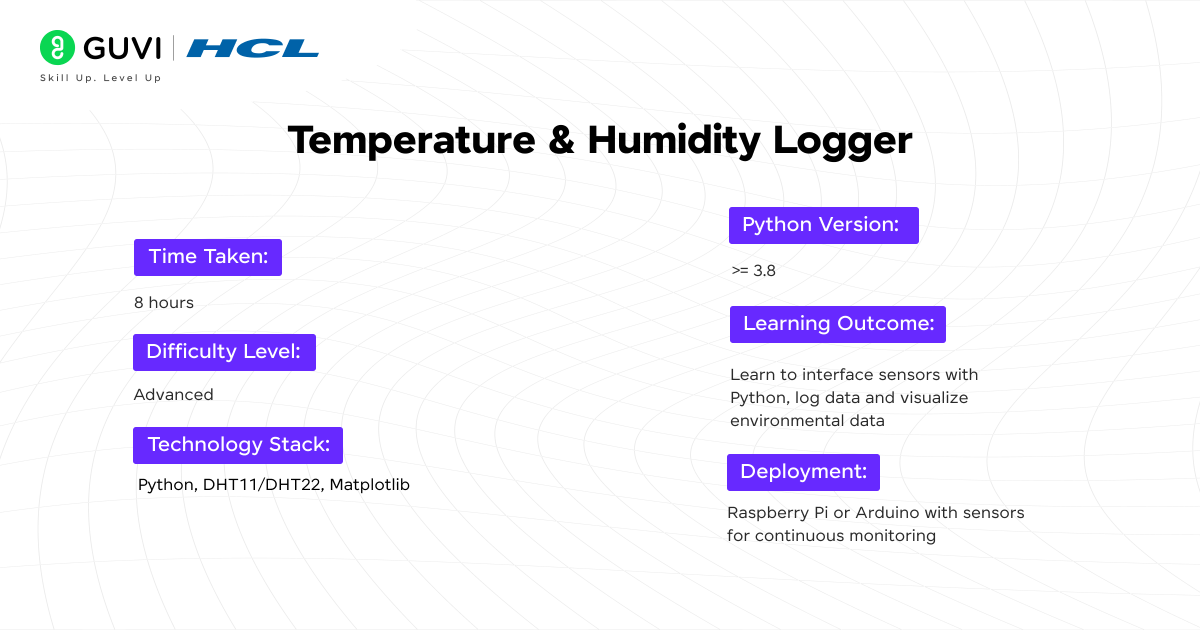 GUVI | HCL
Skill Up. Level Up

Temperature & Humidity Logger

Time Taken:

8 hours

Difficulty Level:

Advanced

Technology Stack:

Python, DHT11/DHT22, Matplotlib

Python Version:

>= 3.8

Learning Outcome:

Learn to interface sensors with Python, log data and visualize environmental data

Deployment:

Raspberry Pi or Arduino with sensors for continuous monitoring